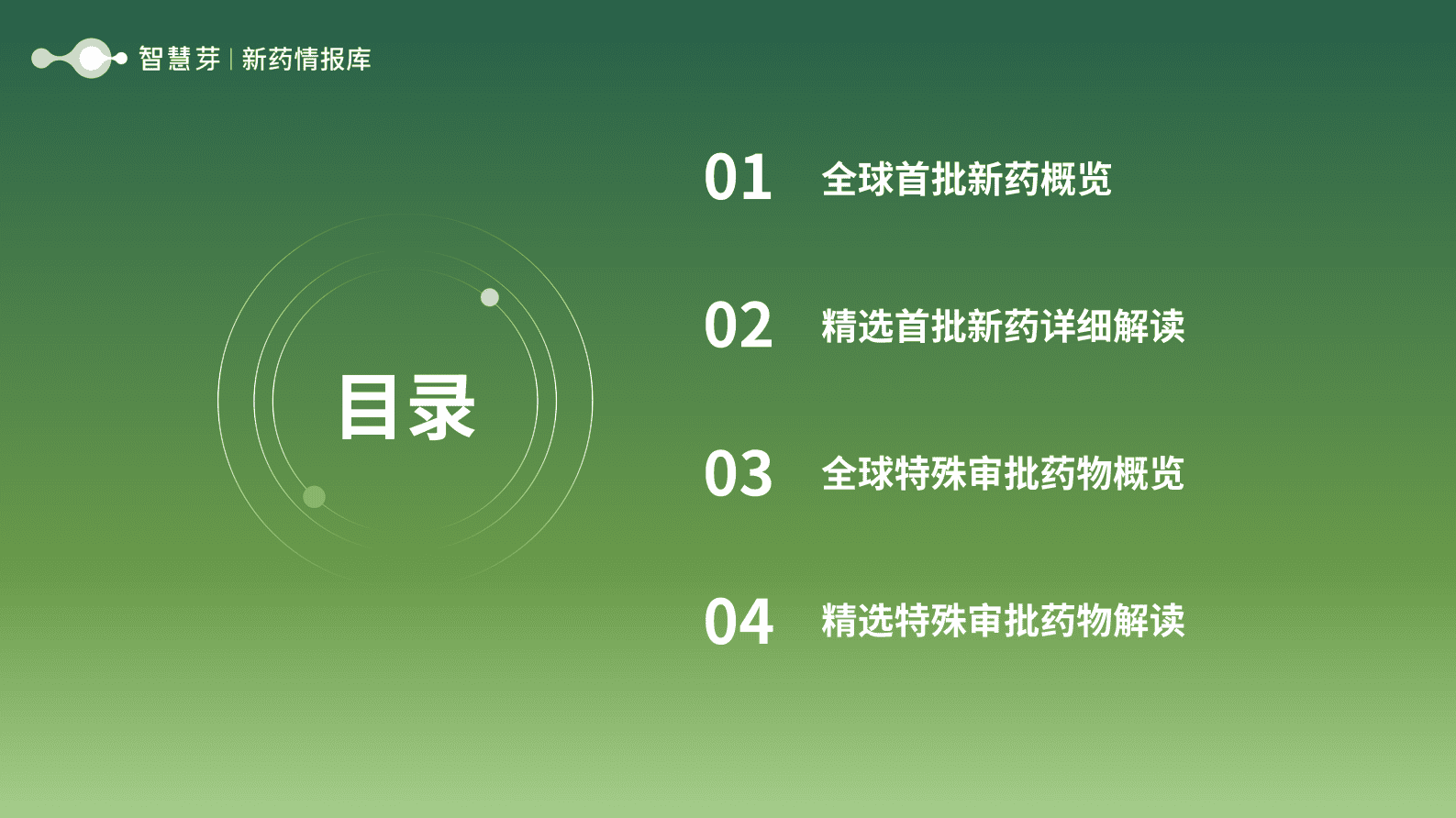 智慧芽 | 新药情报库

目录

01 全球首批新药概览

02 精选首批新药详细解读

03 全球特殊审批药物概览

04 精选特殊审批药物解读